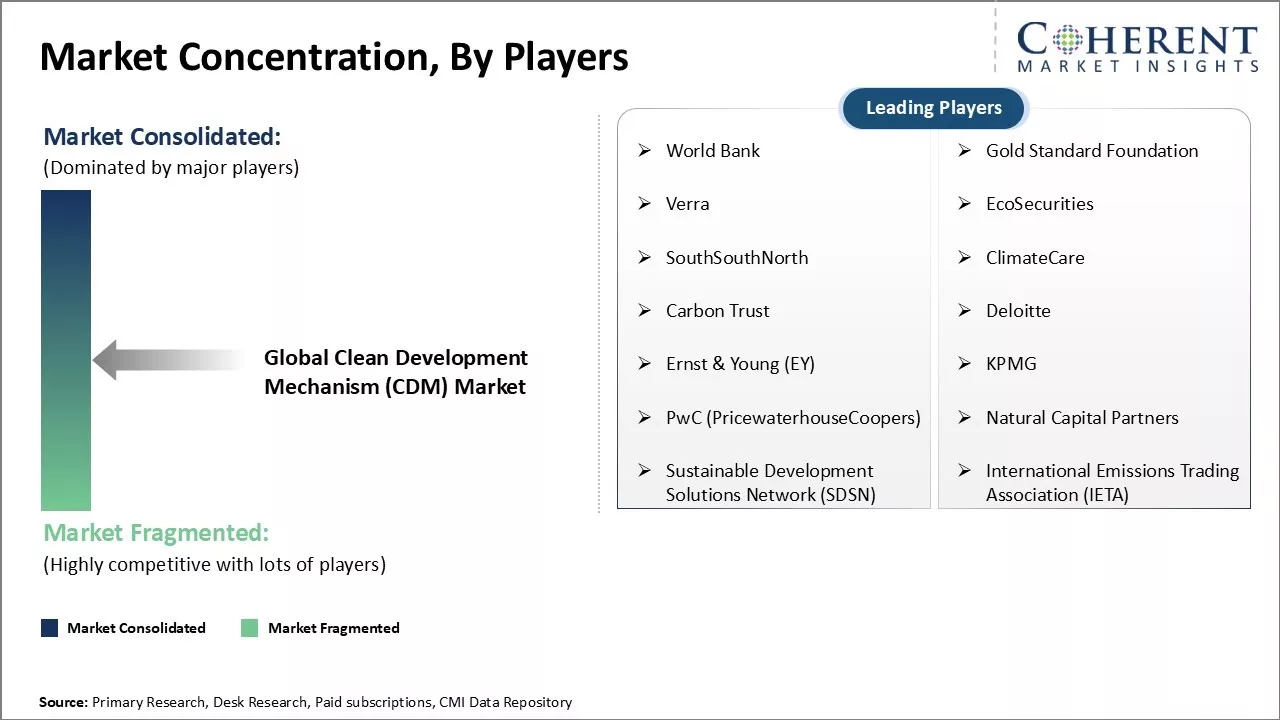 Market Concentration, By Players

COHERENT
MARKET INSIGHTS

Market Consolidated:
(Dominated by major players)

Global Clean Development Mechanism (CDM) Market

Market Fragmented:
(Highly competitive with lots of players)

Market Consolidated
Market Fragmented

Leading Players

➢ World Bank
➢ Verra
➢ SouthSouthNorth
➢ Carbon Trust
➢ Ernst & Young (EY)
➢ PwC (PricewaterhouseCoopers)
➢ Sustainable Development Solutions Network (SDSN)

➢ Gold Standard Foundation
➢ EcoSecurities
➢ ClimateCare
➢ Deloitte
➢ KPMG
➢ Natural Capital Partners
➢ International Emissions Trading Association (IETA)

Source: Primary Research, Desk Research, Paid subscriptions, CMI Data Repository